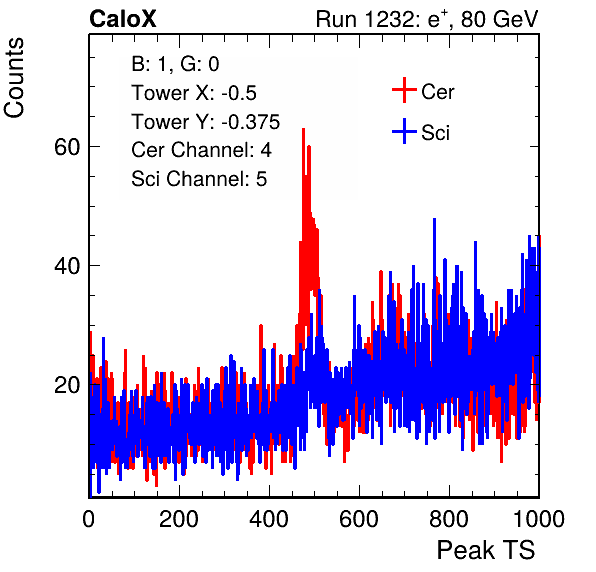 CaloX

Run 1232: $e^{+}$, 80 GeV

Counts

B: 1, G: 0
Tower X: -0.5
Tower Y: -0.375
Cer Channel: 4
Sci Channel: 5

Cer
Sci

60
40
20

0
200
400
600
800
1000

Peak TS